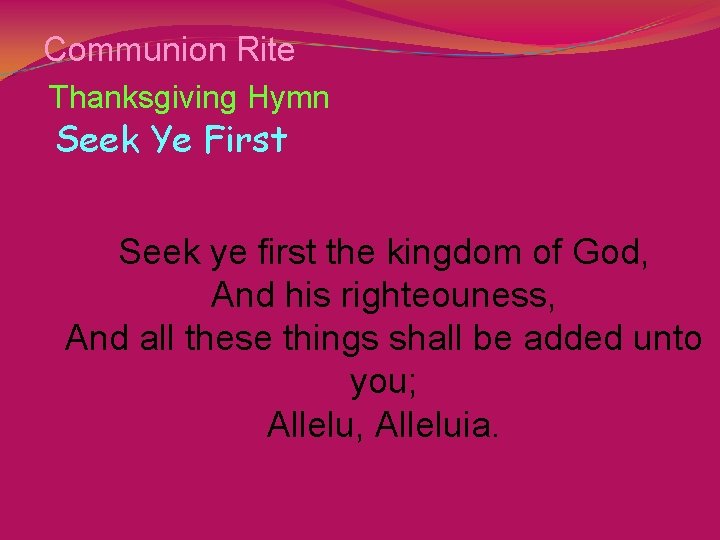 Communion Rite

Thanksgiving Hymn

Seek Ye First

Seek ye first the kingdom of God,
And his righteouness,
And all these things shall be added unto you;
Allelu, Alleluia.